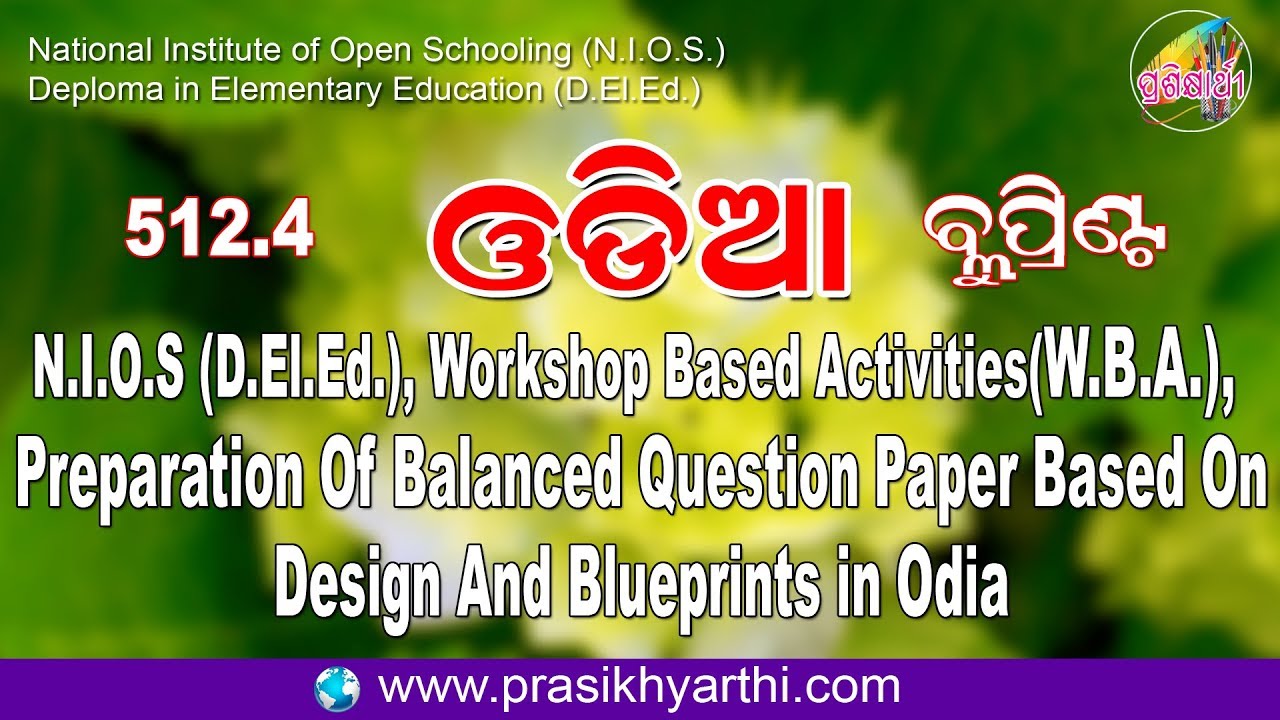 National Institute of Open Schooling (N.I.O.S.)
Deploma in Elementary Education (D.El.Ed.)

ପ୍ରଶିକ୍ଷାର୍ଥୀ

512.4 ଓଡିଆ ବ୍ଲୁପ୍ରିଣ୍ଟ

N.I.O.S (D.El.Ed.), Workshop Based Activities(W.B.A.), Preparation Of Balanced Question Paper Based On Design And Blueprints in Odia

www.prasikhyarthi.com